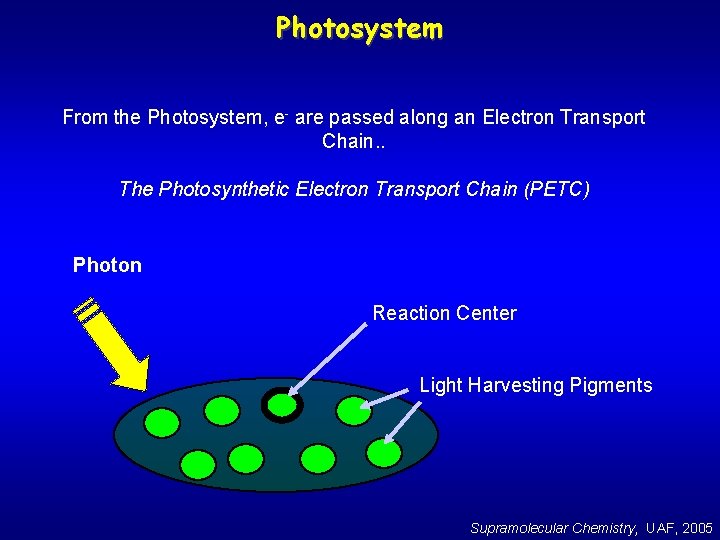 Photosystem

From the Photosystem, $e^-$ are passed along an Electron Transport Chain..

The Photosynthetic Electron Transport Chain (PETC)

Photon

Reaction Center

Light Harvesting Pigments

Supramolecular Chemistry, UAF, 2005